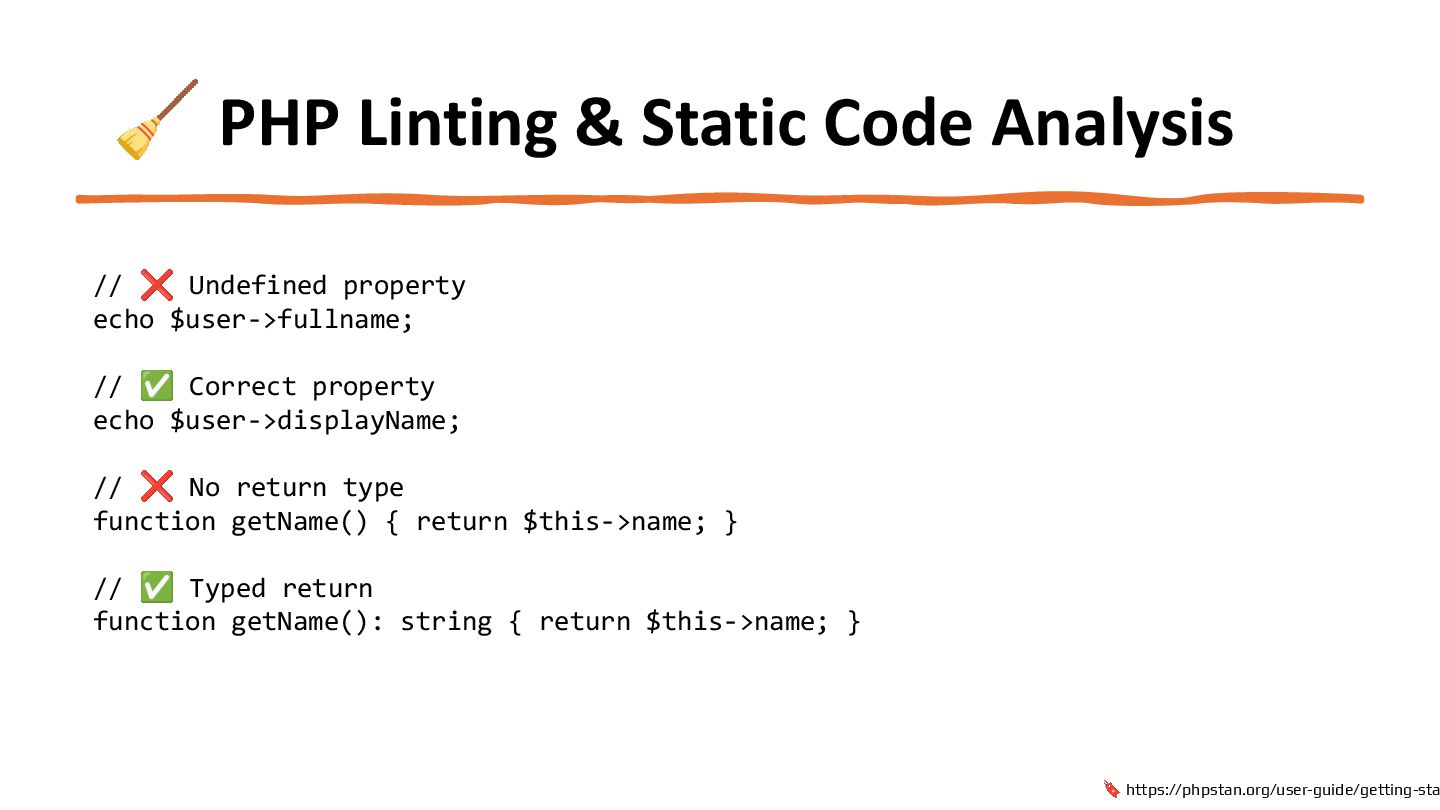 🧹 PHP Linting & Static Code Analysis

// ❌ Undefined property
echo $user->fullname;

// ✅ Correct property
echo $user->displayName;

// ❌ No return type
function getName() { return $this->name; }

// ✅ Typed return
function getName(): string { return $this->name; }

🔖 https://phpstan.org/user-guide/getting-sta